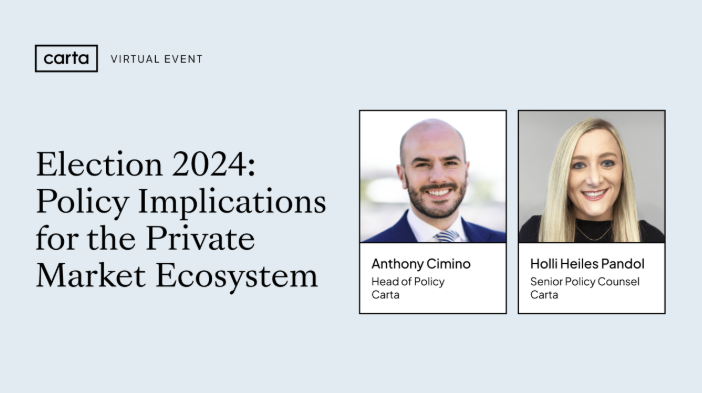 carta VIRTUAL EVENT

Election 2024: Policy Implications for the Private Market Ecosystem

Anthony Cimino
Head of Policy
Carta

Holli Heiles Pandol
Senior Policy Counsel
Carta